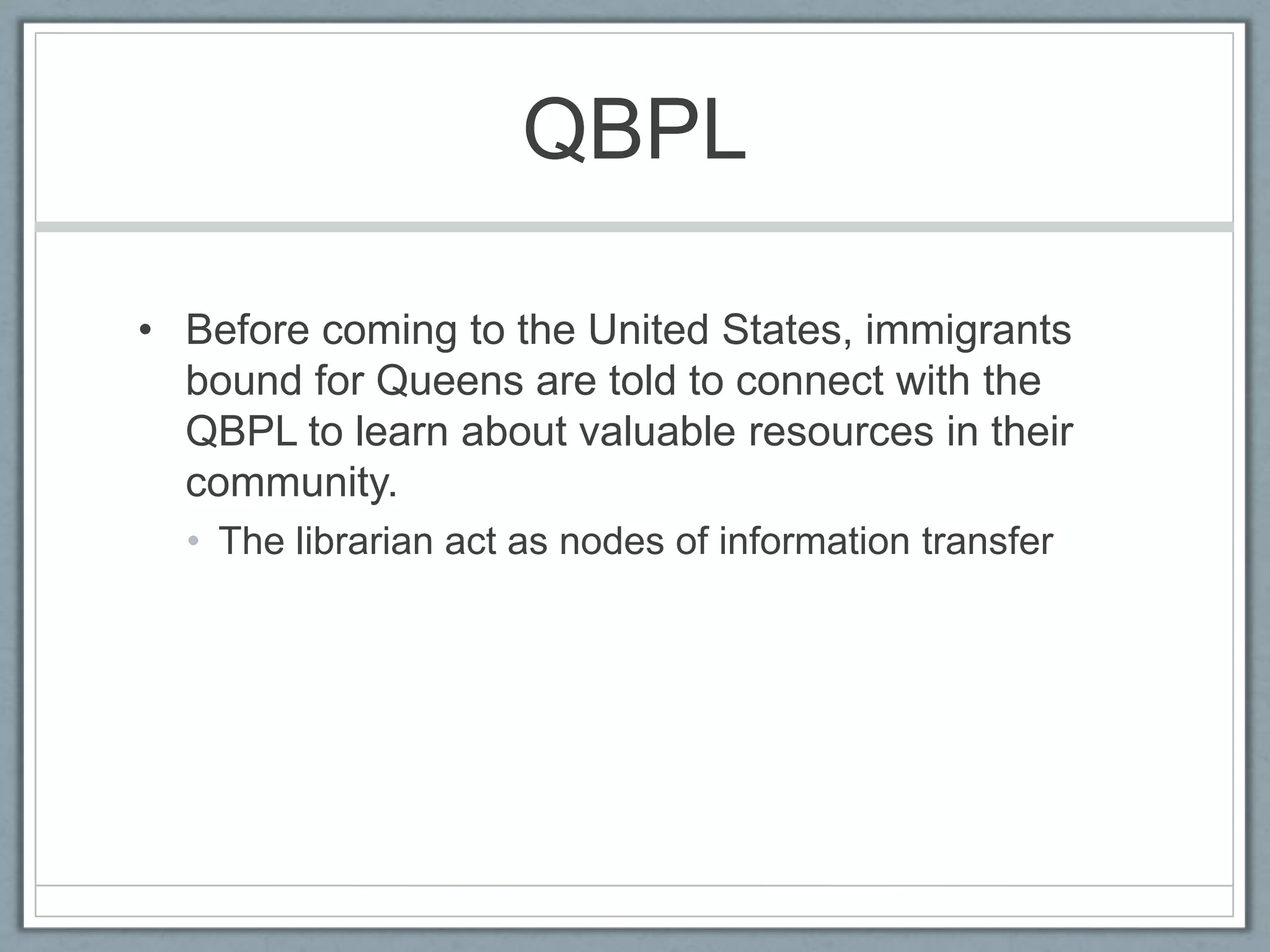 QBPL

• Before coming to the United States, immigrants bound for Queens are told to connect with the QBPL to learn about valuable resources in their community.
  • The librarian act as nodes of information transfer